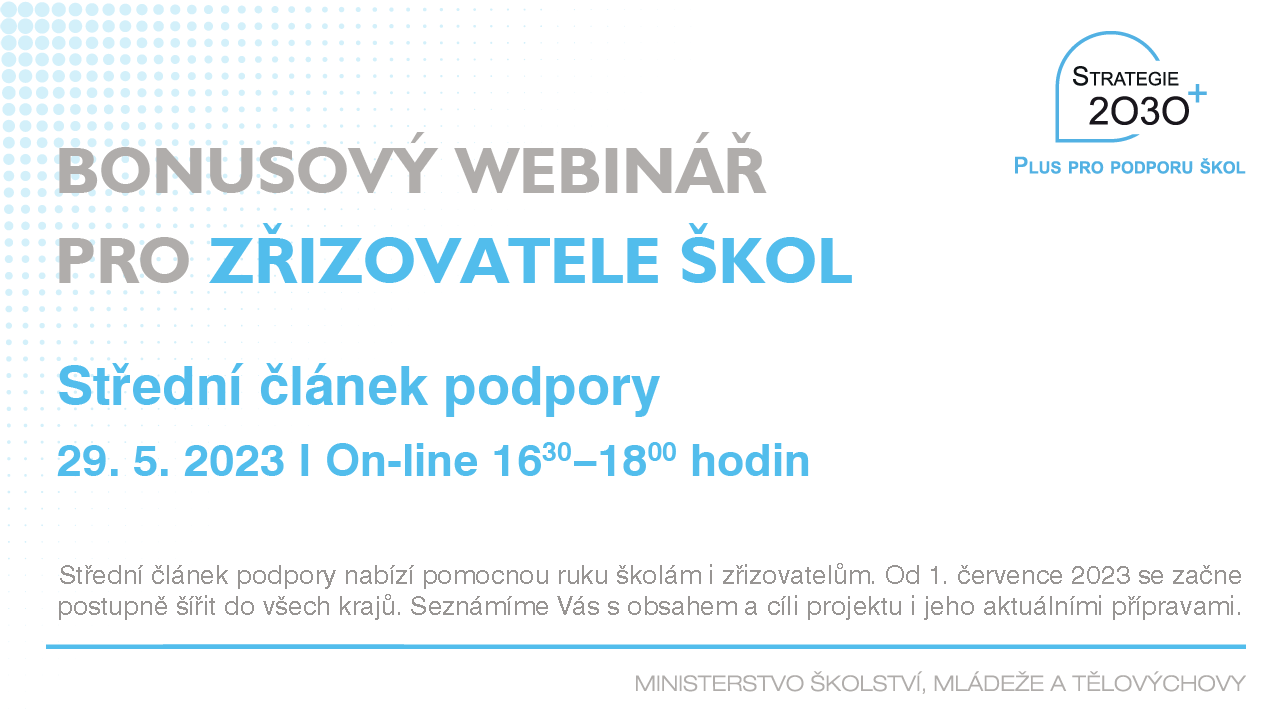 STRATEGIE 2030+

PLUS PRO PODPORU ŠKOL

BONUSOVÝ WEBINÁŘ PRO ZŘIZOVATELE ŠKOL

Střední článek podpory

29. 5. 2023 I On-line $16^{30}$–$18^{00}$ hodin

Střední článek podpory nabízí pomocnou ruku školám i zřizovatelům. Od 1. července 2023 se začne postupně šířit do všech krajů. Seznámíme Vás s obsahem a cíli projektu i jeho aktuálními přípravami.

MINISTERSTVO ŠKOLSTVÍ, MLÁDEŽE A TĚLOVÝCHOVY